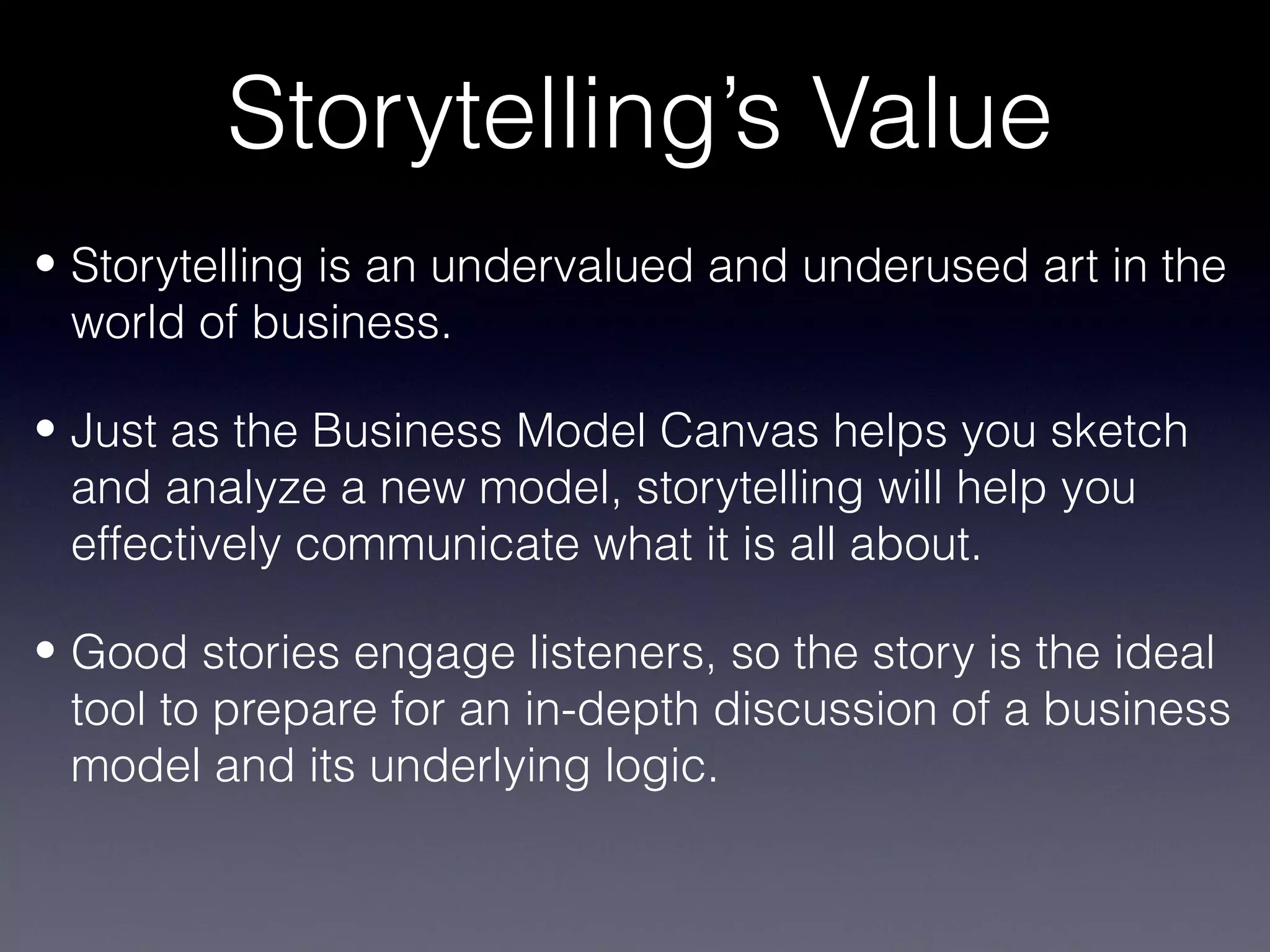 Storytelling’s Value

• Storytelling is an undervalued and underused art in the world of business.

• Just as the Business Model Canvas helps you sketch and analyze a new model, storytelling will help you effectively communicate what it is all about.

• Good stories engage listeners, so the story is the ideal tool to prepare for an in-depth discussion of a business model and its underlying logic.